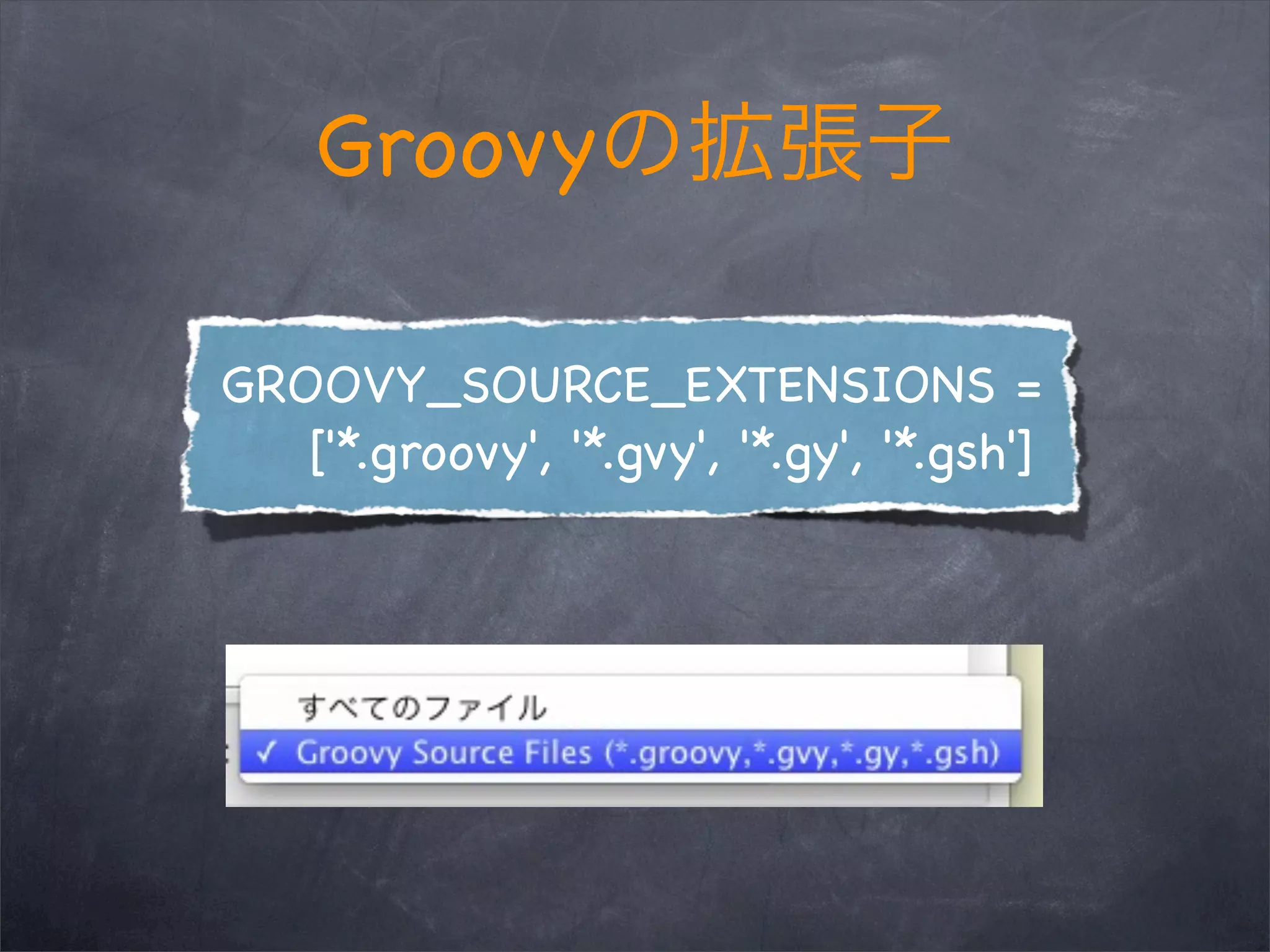 Groovyの拡張子

GROOVY_SOURCE_EXTENSIONS =
['*.groovy', '*.gvy', '*.gy', '*.gsh']

すべてのファイル
✓ Groovy Source Files (*.groovy,*.gvy,*.gy,*.gsh)